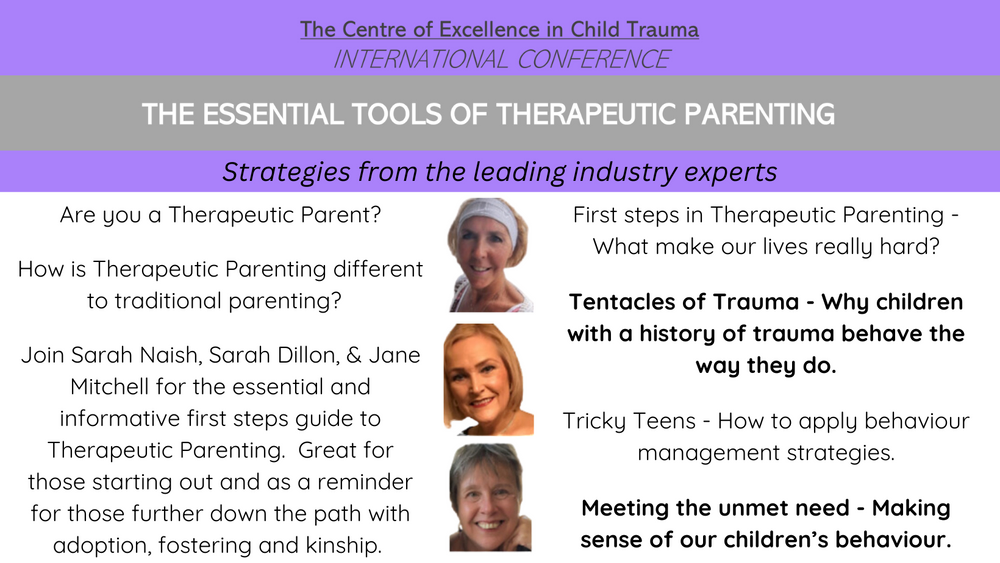 The Centre of Excellence in Child Trauma
INTERNATIONAL CONFERENCE

THE ESSENTIAL TOOLS OF THERAPEUTIC PARENTING

Strategies from the leading industry experts

Are you a Therapeutic Parent?

How is Therapeutic Parenting different to traditional parenting?

Join Sarah Naish, Sarah Dillon, & Jane Mitchell for the essential and informative first steps guide to Therapeutic Parenting. Great for those starting out and as a reminder for those further down the path with adoption, fostering and kinship.

First steps in Therapeutic Parenting - What make our lives really hard?

Tentacles of Trauma - Why children with a history of trauma behave the way they do.

Tricky Teens - How to apply behaviour management strategies.

Meeting the unmet need - Making sense of our children's behaviour.